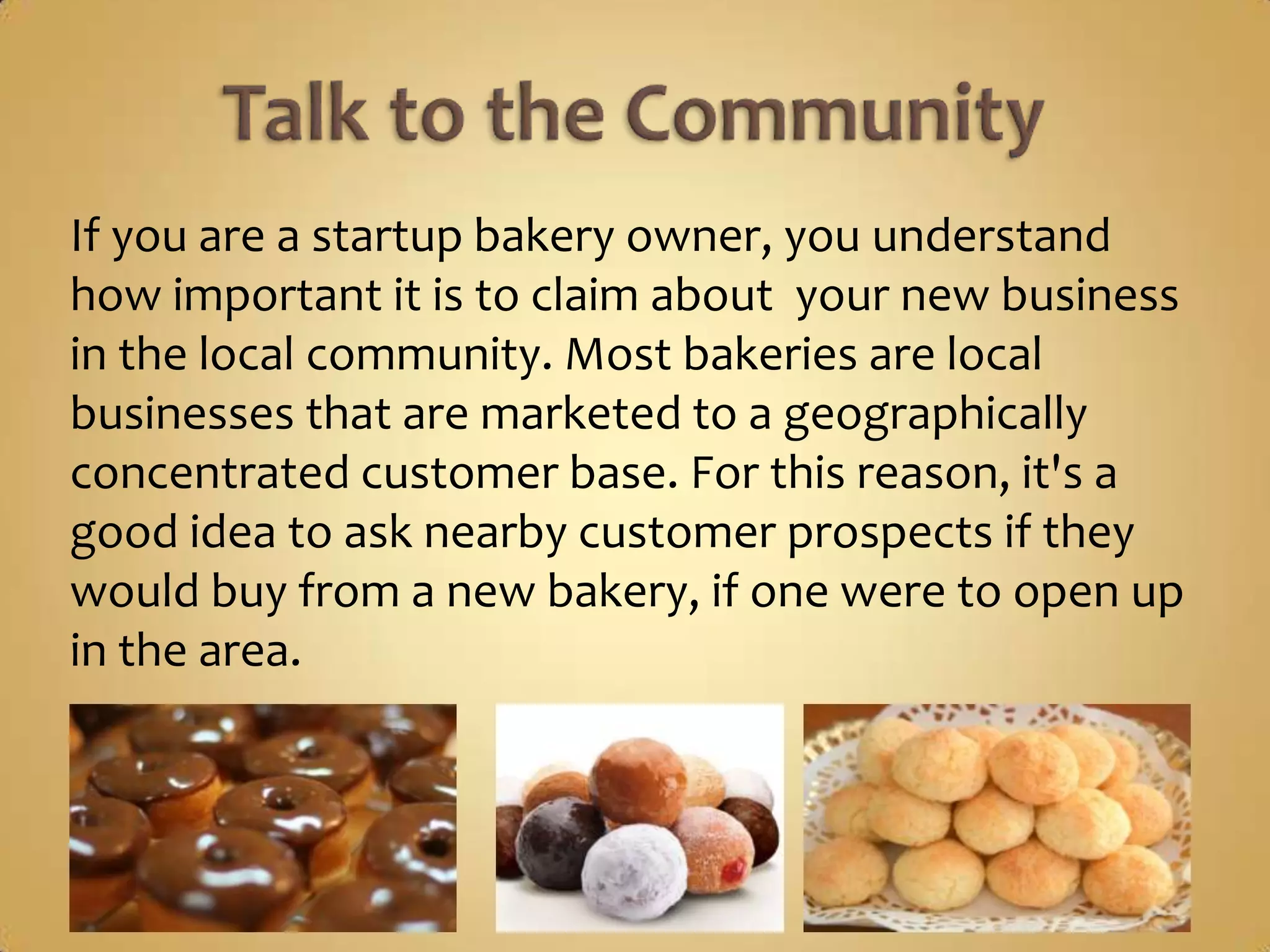 Talk to the Community

If you are a startup bakery owner, you understand how important it is to claim about your new business in the local community. Most bakeries are local businesses that are marketed to a geographically concentrated customer base. For this reason, it's a good idea to ask nearby customer prospects if they would buy from a new bakery, if one were to open up in the area.